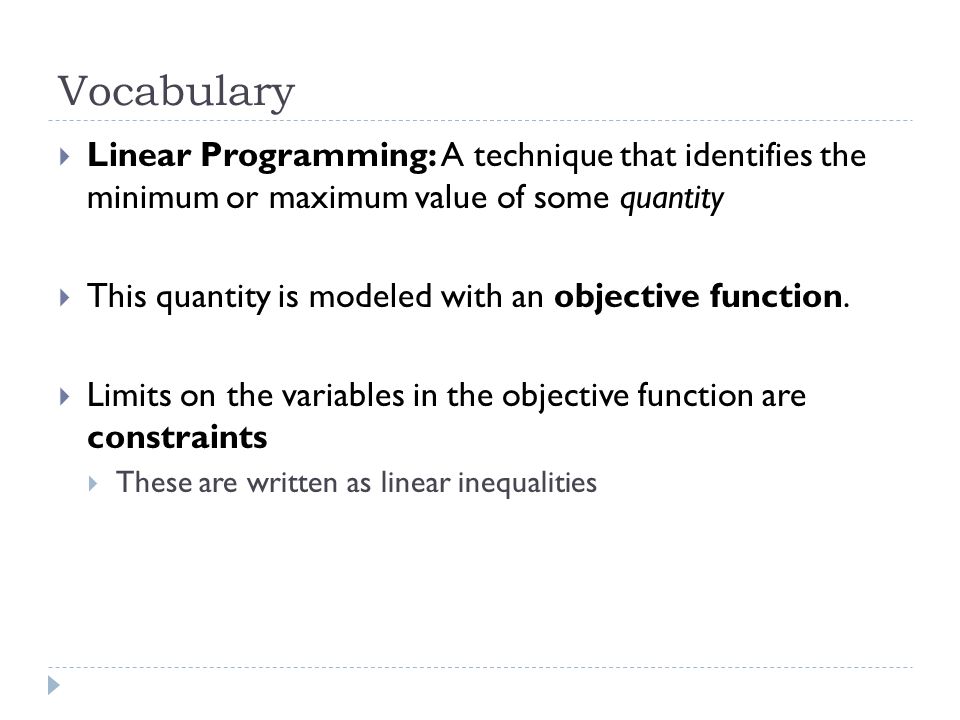 Vocabulary

Linear Programming: A technique that identifies the minimum or maximum value of some quantity

This quantity is modeled with an objective function.

Limits on the variables in the objective function are constraints

These are written as linear inequalities